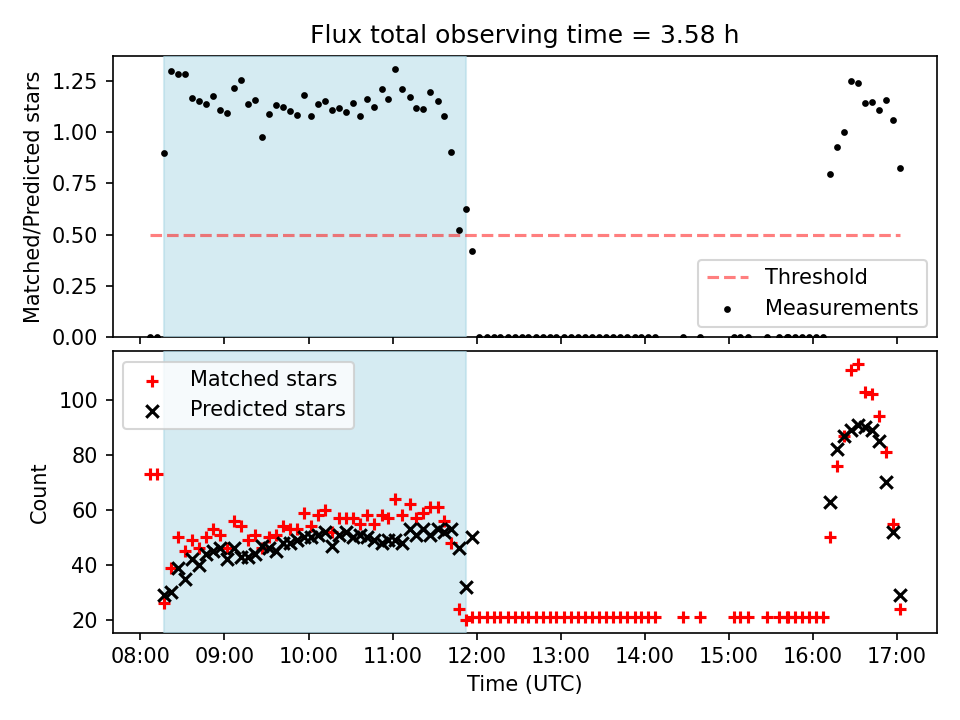 Flux total observing time = 3.58 h

Matched/Predicted stars

1.25
1.00
0.75
0.50
0.25
0.00

Threshold
Measurements

Matched stars
Predicted stars

Count

100
80
60
40
20

08:00 09:00 10:00 11:00 12:00 13:00 14:00 15:00 16:00 17:00

Time (UTC)